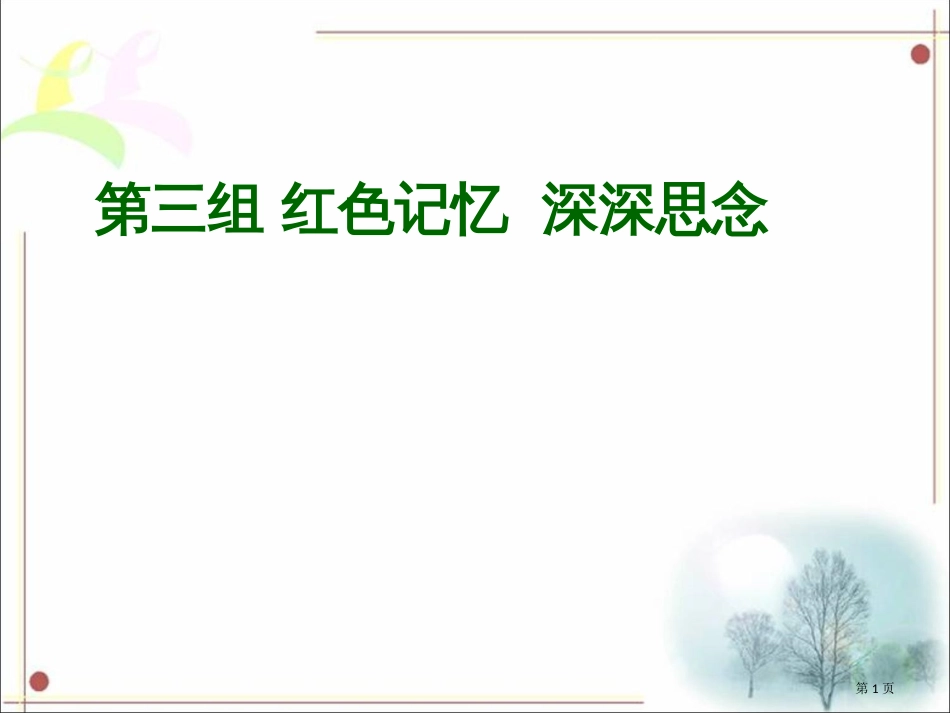 第三组 红色记忆 深深思念

第 1 页